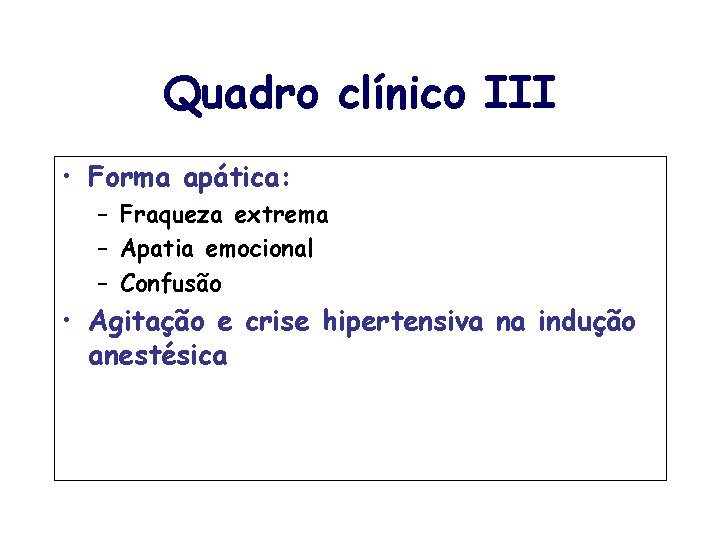 Quadro clínico III

• Forma apática:
– Fraqueza extrema
– Apatia emocional
– Confusão
• Agitação e crise hipertensiva na indução anestésica